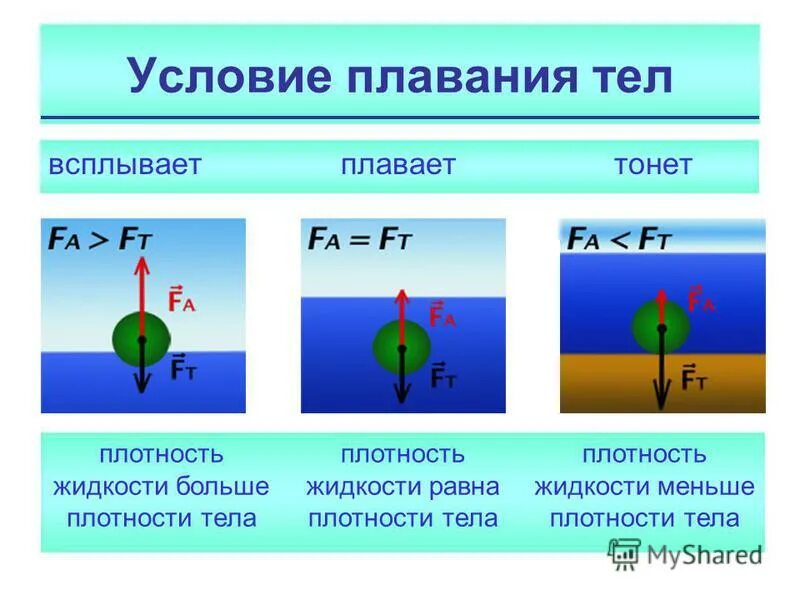 Условие плавания тел

всплывает

плавает

тонет

$F_A > F_T$

$\vec{F}_A$

$\vec{F}_T$

$F_A = F_T$

$\vec{F}_A$

$\vec{F}_T$

$F_A < F_T$

$\vec{F}_A$

$\vec{F}_T$

плотность жидкости больше плотности тела

плотность жидкости равна плотности тела

плотность жидкости меньше плотности тела

MyShared